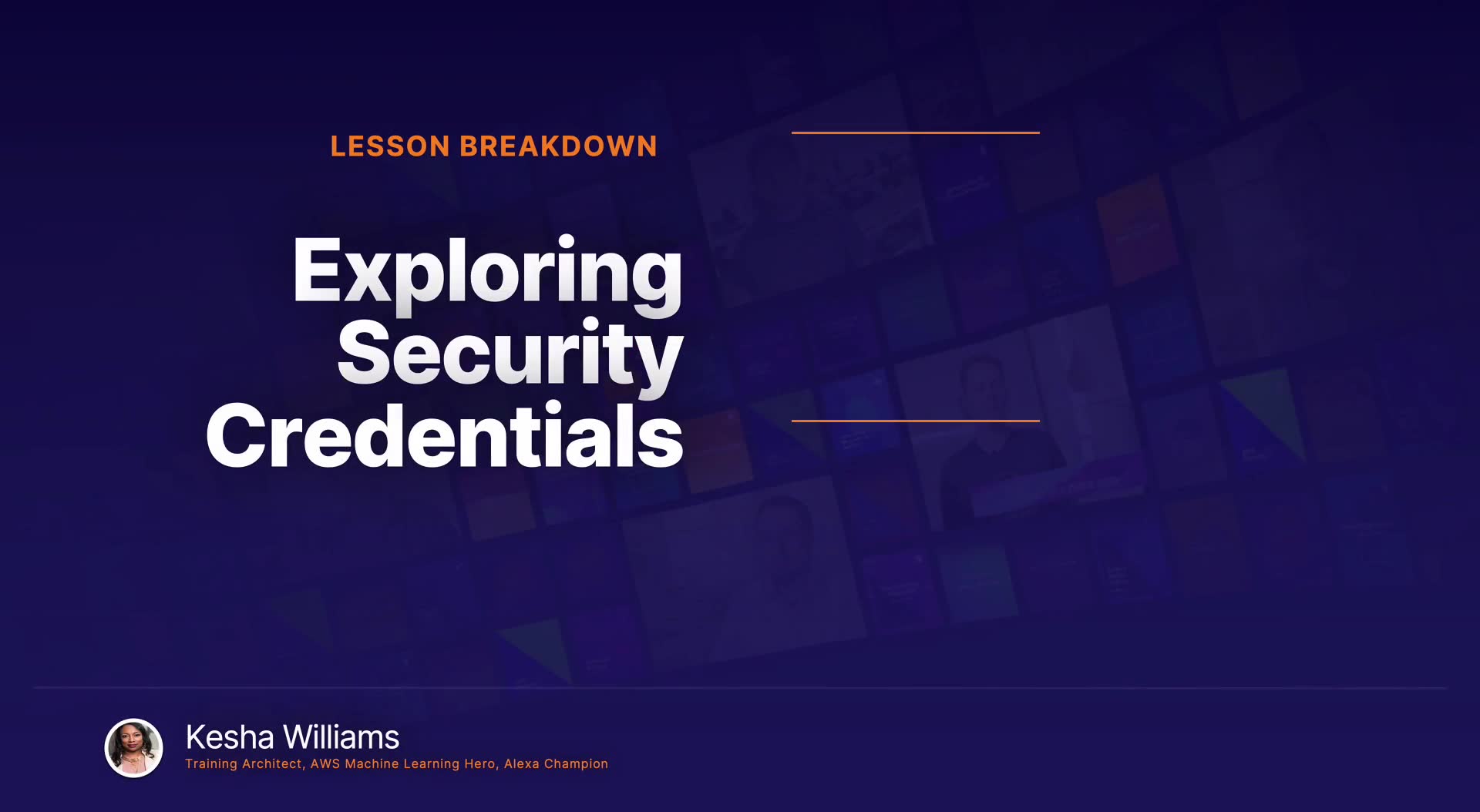 LESSON BREAKDOWN

Exploring Security Credentials

Kesha Williams
Training Architect, AWS Machine Learning Hero, Alexa Champion